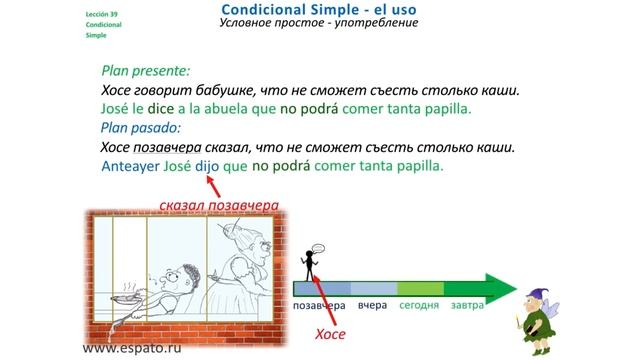 Lección 39
Condicional
Simple

Condicional Simple - el uso
Условное простое - употребление

Plan presente:
Хосе говорит бабушке, что не сможет съесть столько каши.
José le dice a la abuela que no podrá comer tanta papilla.
Plan pasado:
Хосе позавчера сказал, что не сможет съесть столько каши.
Anteayer José dijo que no podrá comer tanta papilla.

сказал позавчера

позавчера вчера сегодня завтра

Хосе

www.espato.ru